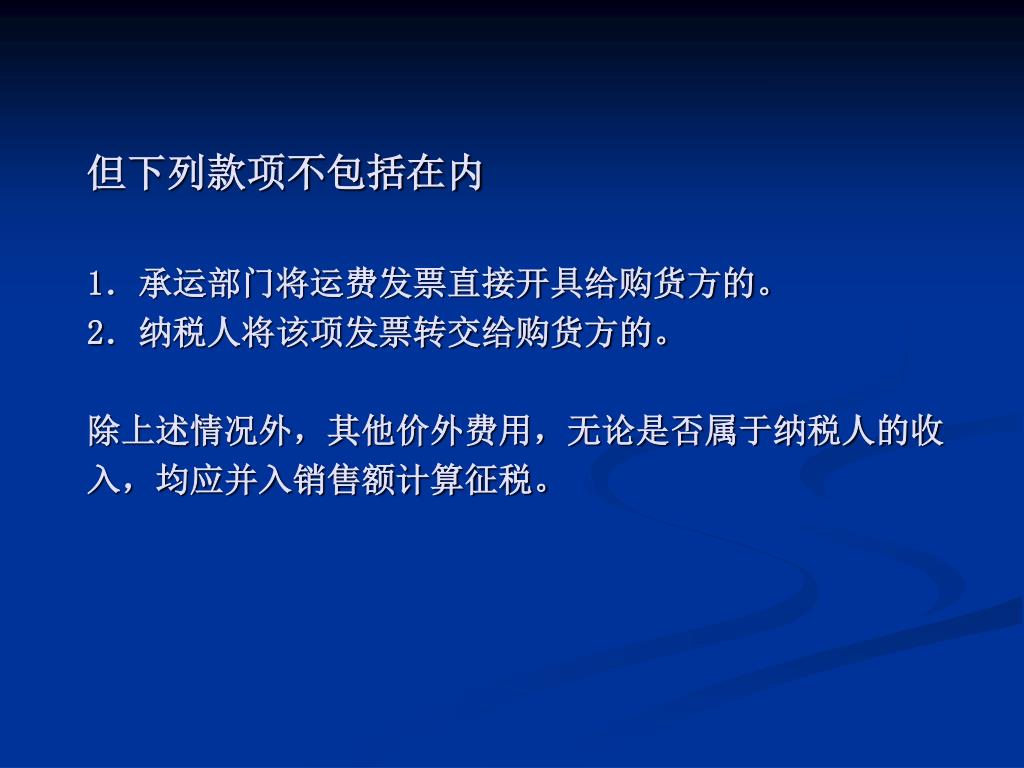 但下列款项不包括在内

1．承运部门将运费发票直接开具给购货方的。
2．纳税人将该项发票转交给购货方的。

除上述情况外，其他价外费用，无论是否属于纳税人的收入，均应并入销售额计算征税。